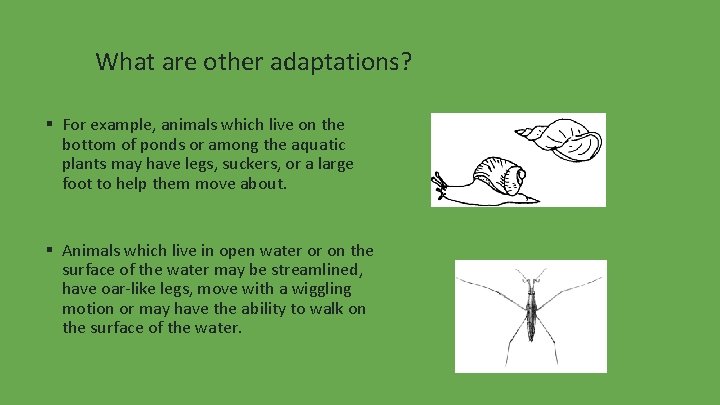 What are other adaptations?

▪ For example, animals which live on the bottom of ponds or among the aquatic plants may have legs, suckers, or a large foot to help them move about.

▪ Animals which live in open water or on the surface of the water may be streamlined, have oar-like legs, move with a wiggling motion or may have the ability to walk on the surface of the water.